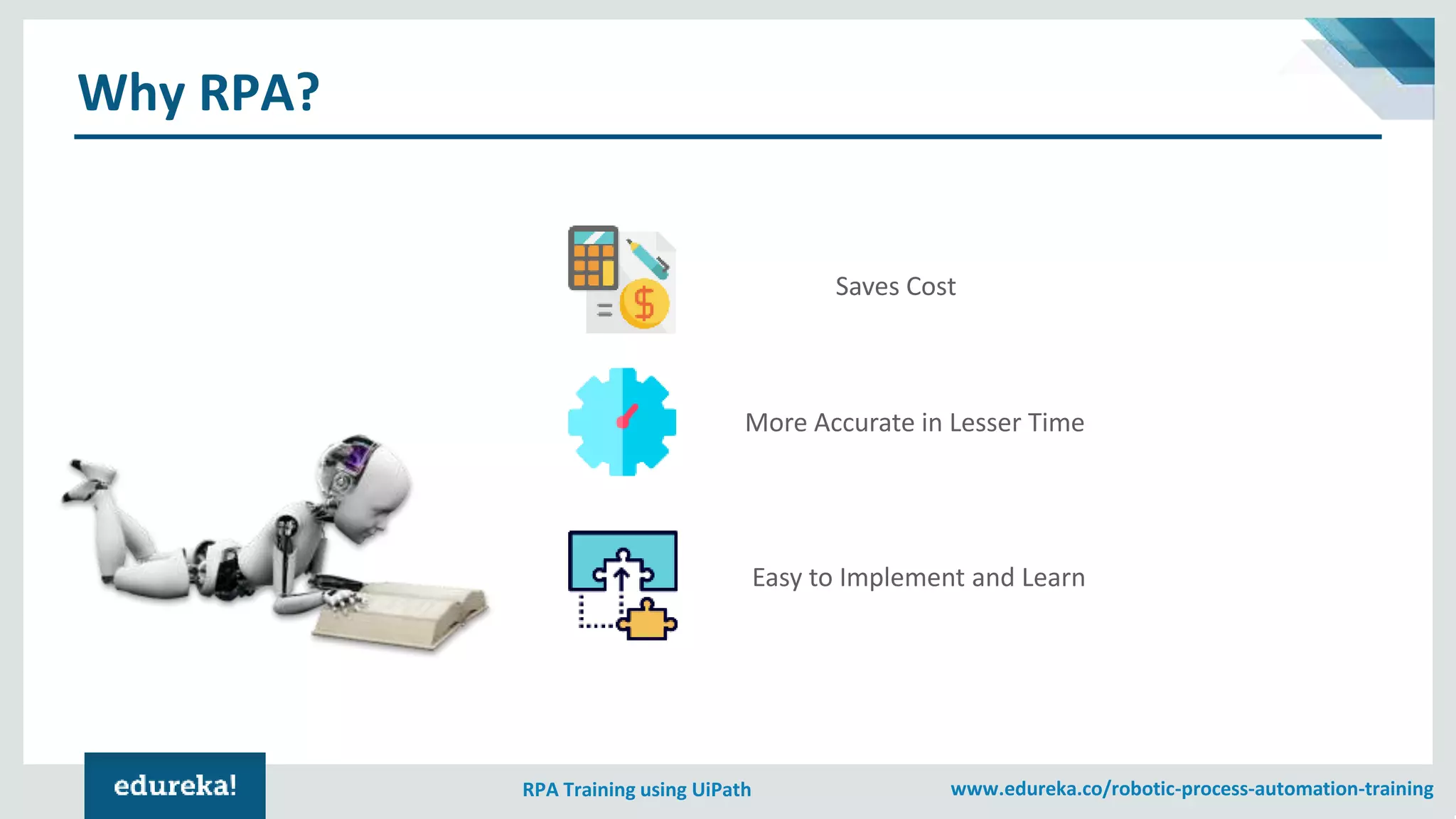 Why RPA?

Saves Cost

More Accurate in Lesser Time

Easy to Implement and Learn

edureka!

RPA Training using UiPath

www.edureka.co/robotic-process-automation-training